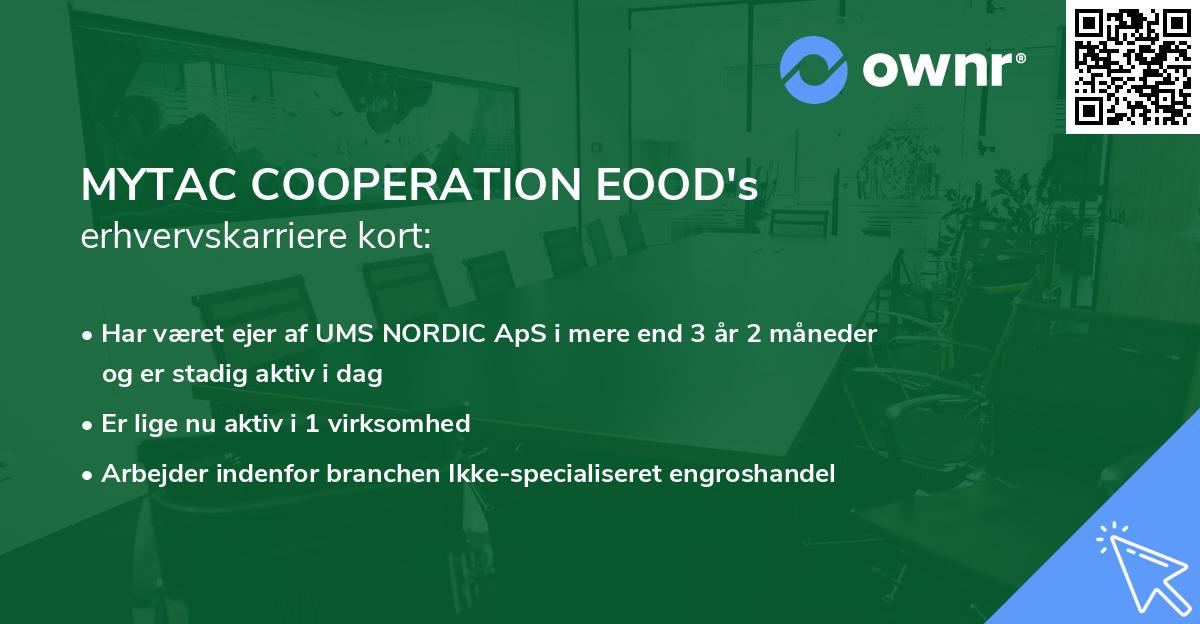 ownr®

MYTAC COOPERATION EOOD's
erhvervskarriere kort:

• Har været ejer af UMS NORDIC ApS i mere end 3 år 2 måneder og er stadig aktiv i dag
• Er lige nu aktiv i 1 virksomhed
• Arbejder indenfor branchen Ikke-specialiseret engroshandel